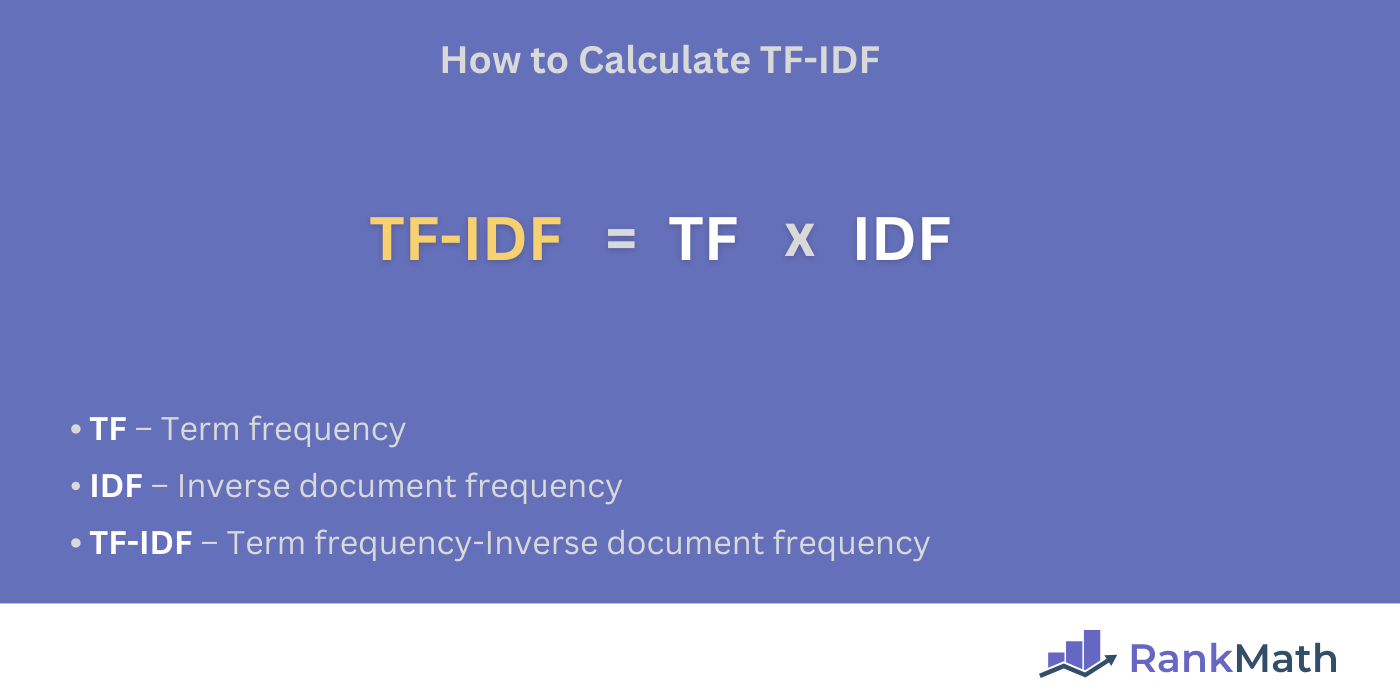 How to Calculate TF-IDF

TF-IDF = TF x IDF

• TF – Term frequency
• IDF – Inverse document frequency
• TF-IDF – Term frequency-Inverse document frequency

RankMath